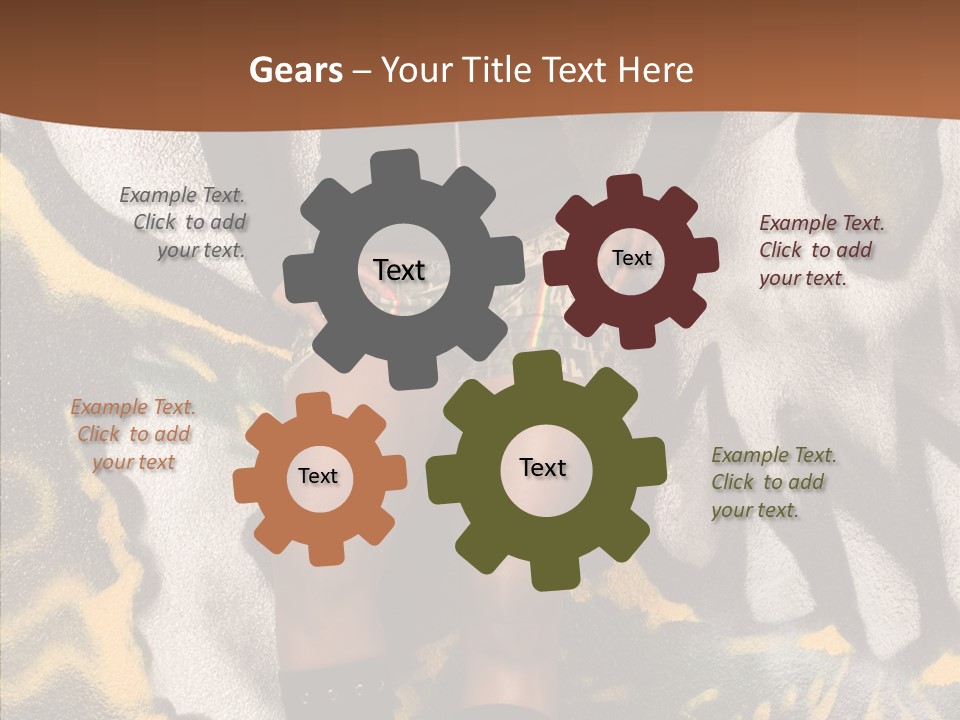 Gears – Your Title Text Here

Example Text. Click to add your text.

Text

Text

Example Text. Click to add your text.

Example Text. Click to add your text

Text

Text

Example Text. Click to add your text.